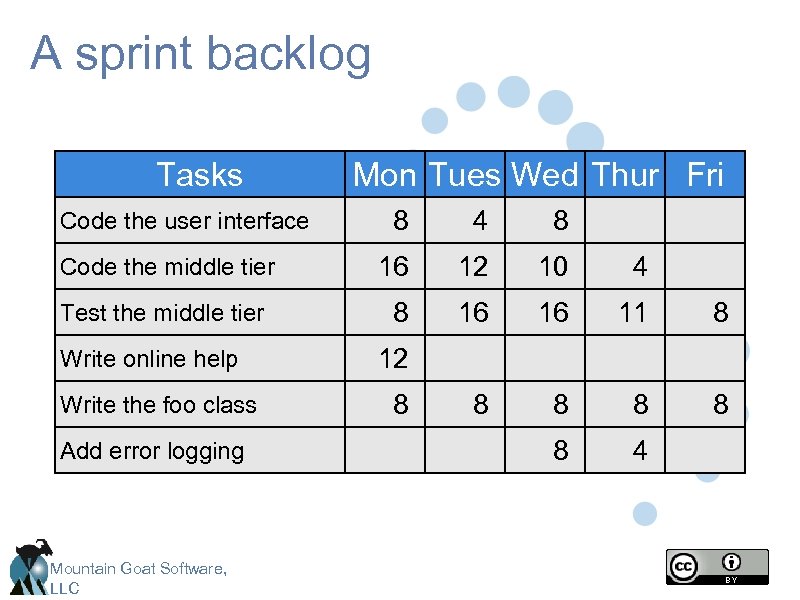 A sprint backlog

| Tasks | Mon | Tues | Wed | Thur | Fri |
|---|---|---|---|---|---|
| Code the user interface | 8 | 4 | 8 | | |
| Code the middle tier | 16 | 12 | 10 | 4 | |
| Test the middle tier | 8 | 16 | 16 | 11 | 8 |
| Write online help | 12 | | | | |
| Write the foo class | 8 | 8 | 8 | 8 | 8 |
| Add error logging | | | 8 | 4 | |

Mountain Goat Software, LLC

cc BY